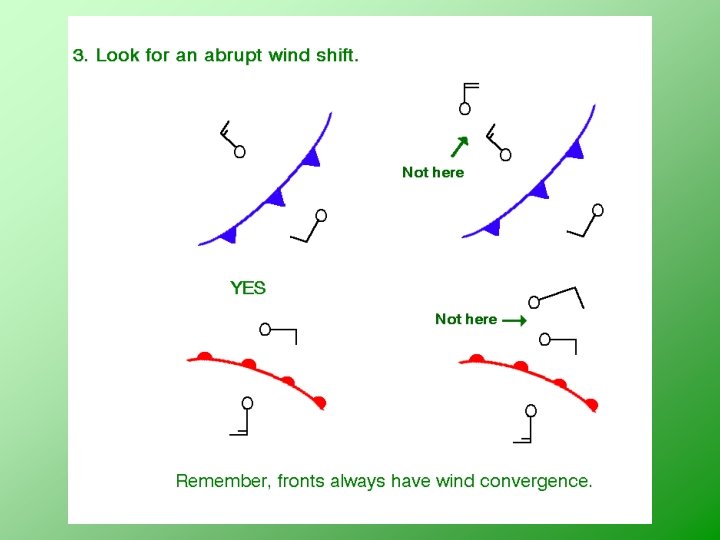 3. Look for an abrupt wind shift.

Not here

YES

Not here

Remember, fronts always have wind convergence.